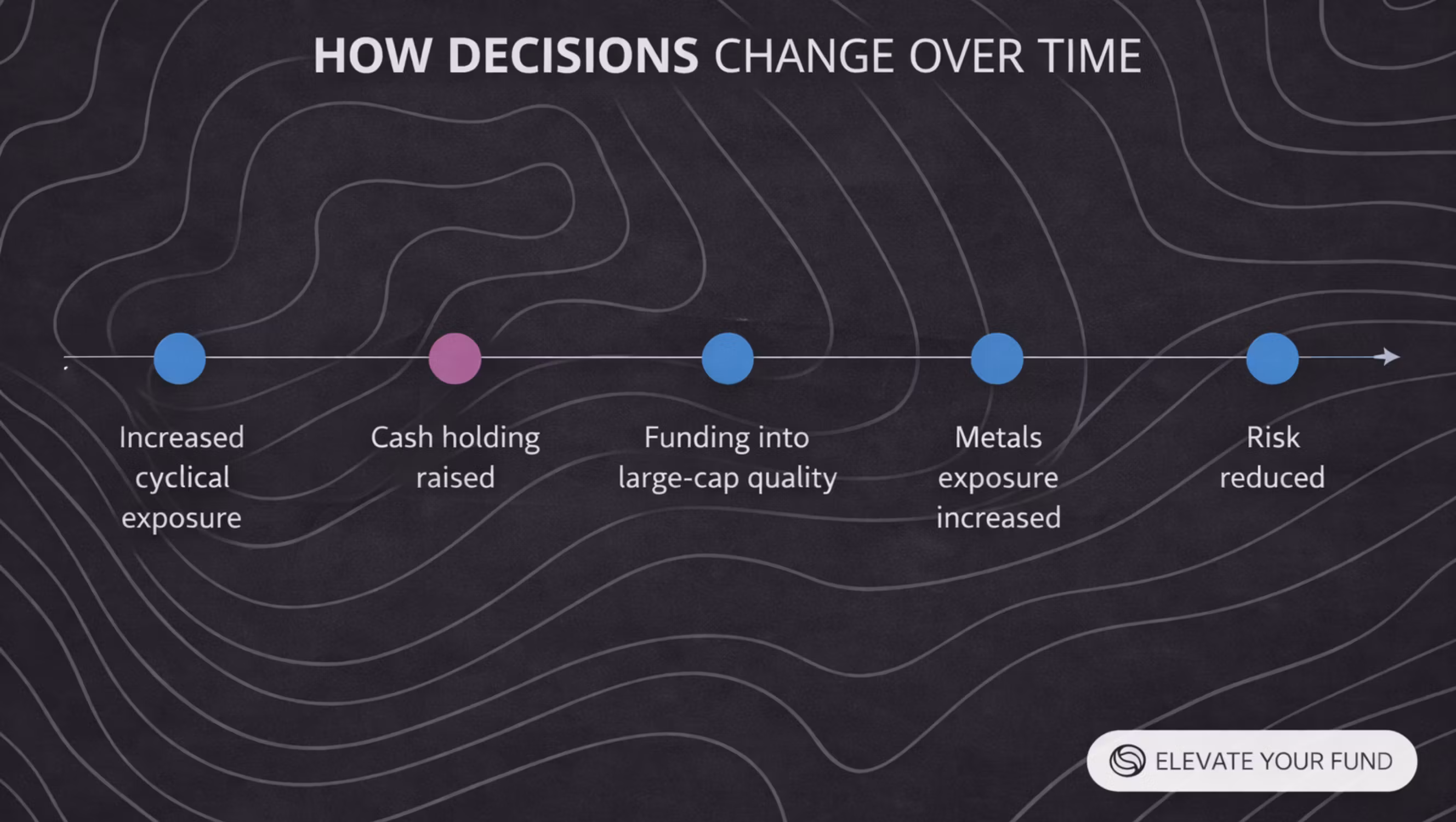 HOW DECISIONS CHANGE OVER TIME

Increased cyclical exposure

Cash holding raised

Funding into large-cap quality

Metals exposure increased

Risk reduced

ELEVATE YOUR FUND